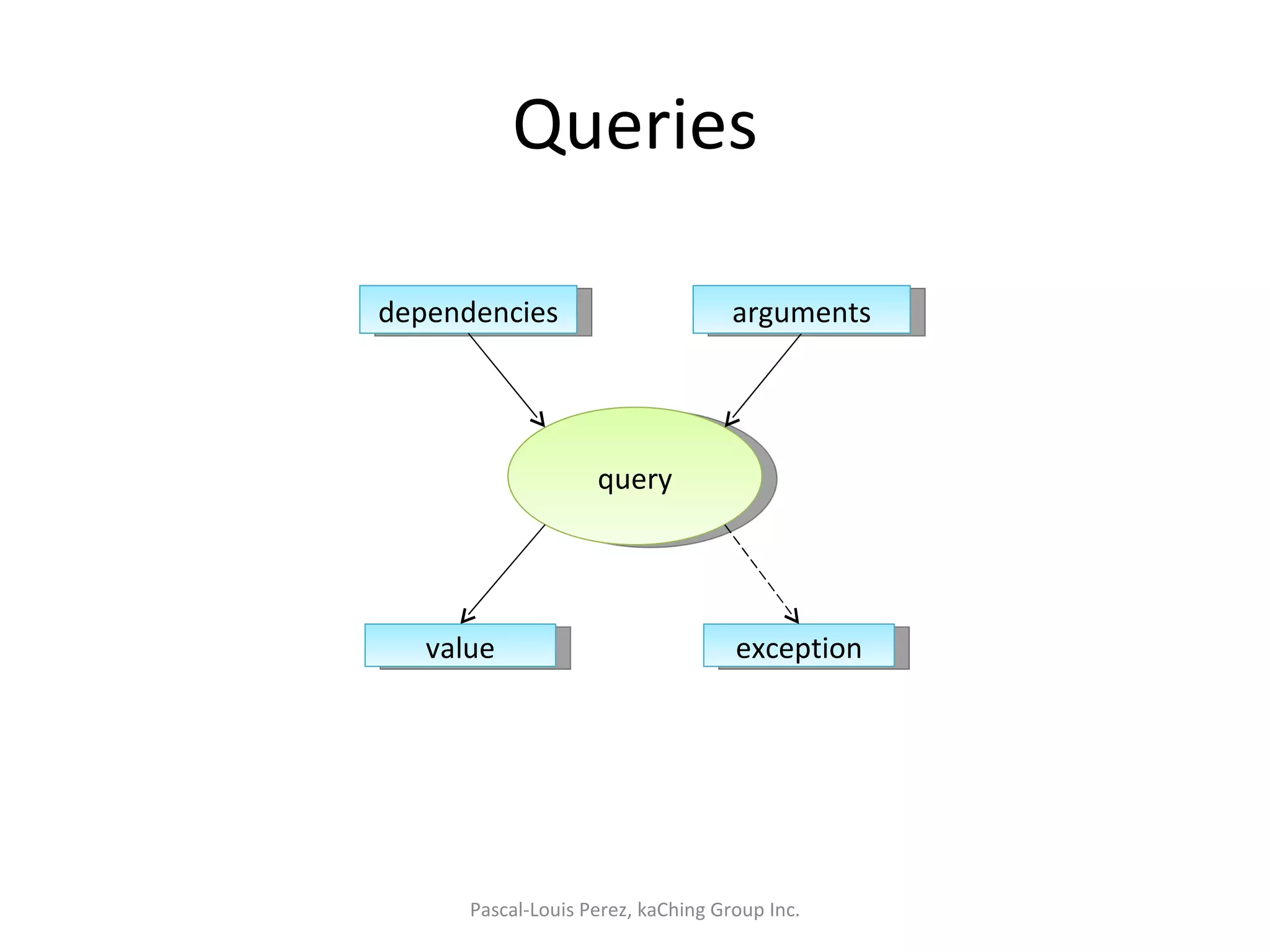 Queries

dependencies

arguments

query

value

exception

Pascal-Louis Perez, kaChing Group Inc.